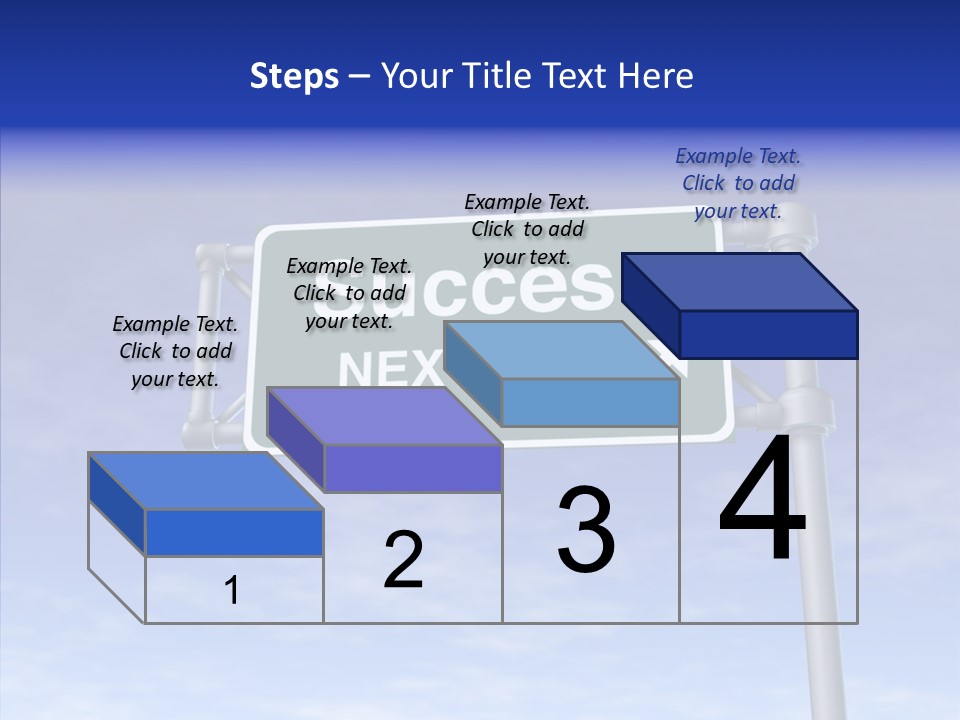 Steps – Your Title Text Here

Example Text. Click to add your text.

Example Text. Click to add your text.

Example Text. Click to add your text.

Example Text. Click to add your text.

Succes

NEX

1

2

3

4